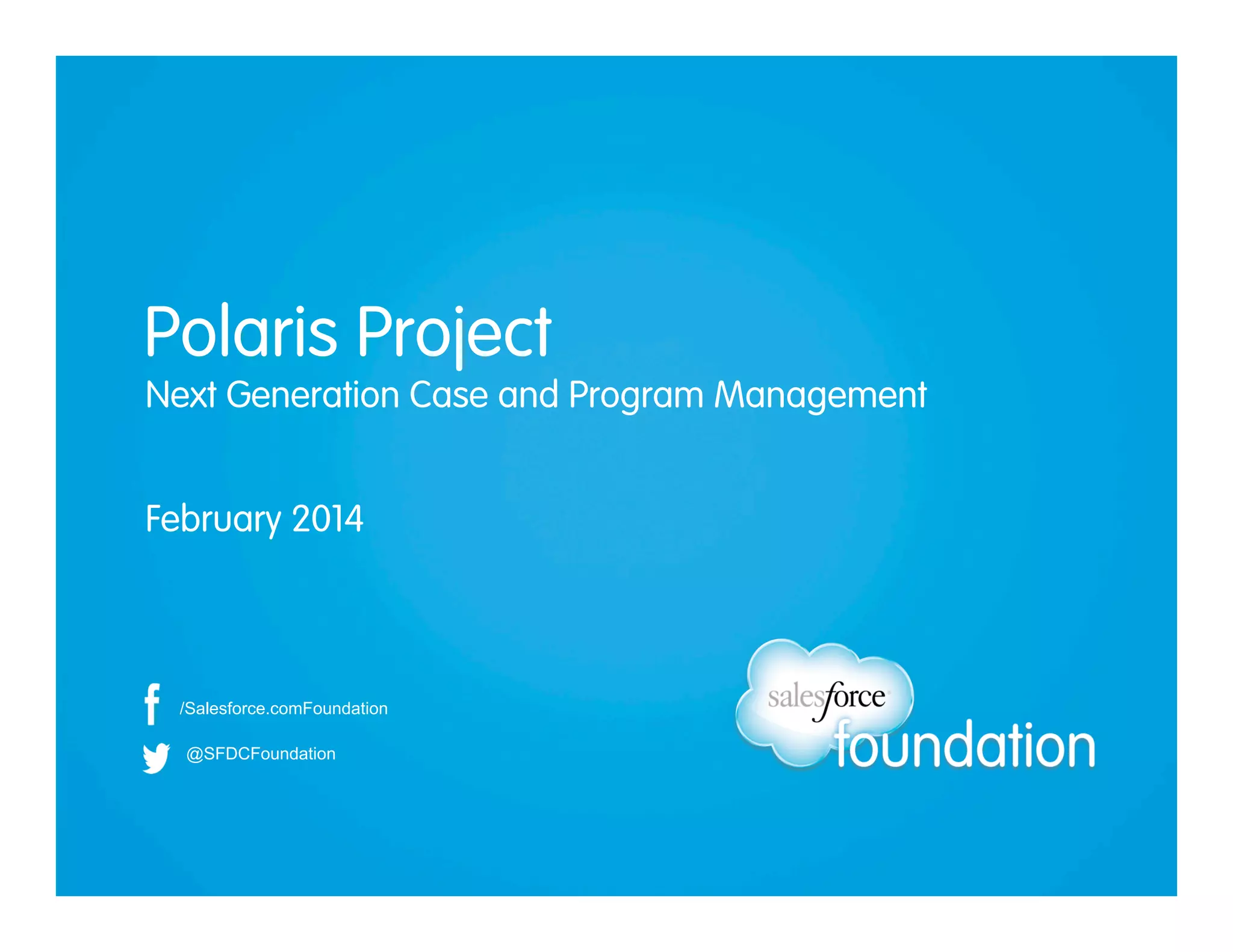 Polaris Project
Next Generation Case and Program Management

February 2014

/Salesforce.comFoundation

@SFDCFoundation

salesforce
foundation